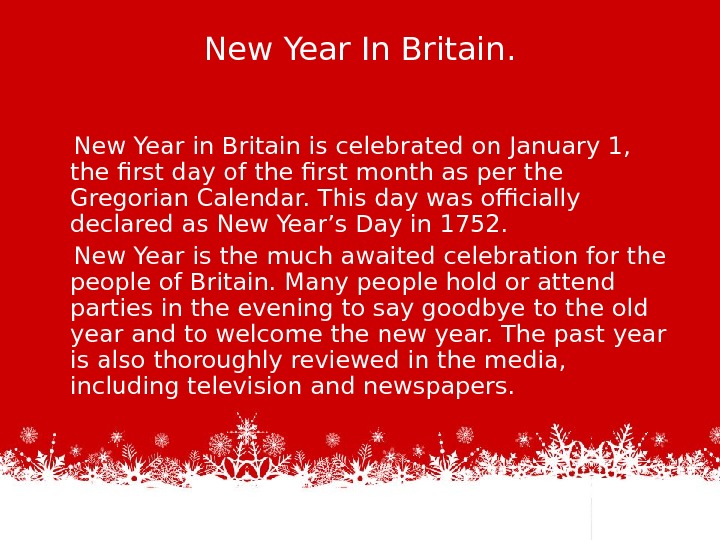 New Year In Britain.

New Year in Britain is celebrated on January 1, the first day of the first month as per the Gregorian Calendar. This day was officially declared as New Year’s Day in 1752.

New Year is the much awaited celebration for the people of Britain. Many people hold or attend parties in the evening to say goodbye to the old year and to welcome the new year. The past year is also thoroughly reviewed in the media, including television and newspapers.